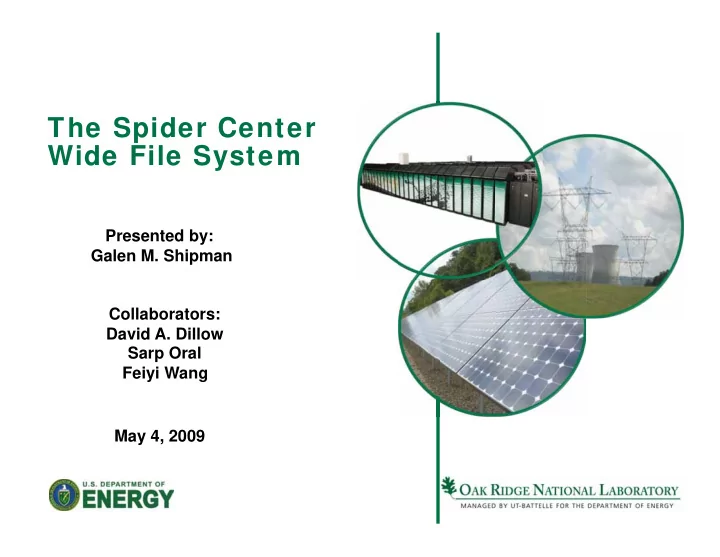 The Spider Center Wide File System

Presented by:
Galen M. Shipman

Collaborators:
David A. Dillow
Sarp Oral
Feiyi Wang

May 4, 2009

U.S. DEPARTMENT OF ENERGY

OAK RIDGE NATIONAL LABORATORY
MANAGED BY UT-BATTELLE FOR THE DEPARTMENT OF ENERGY